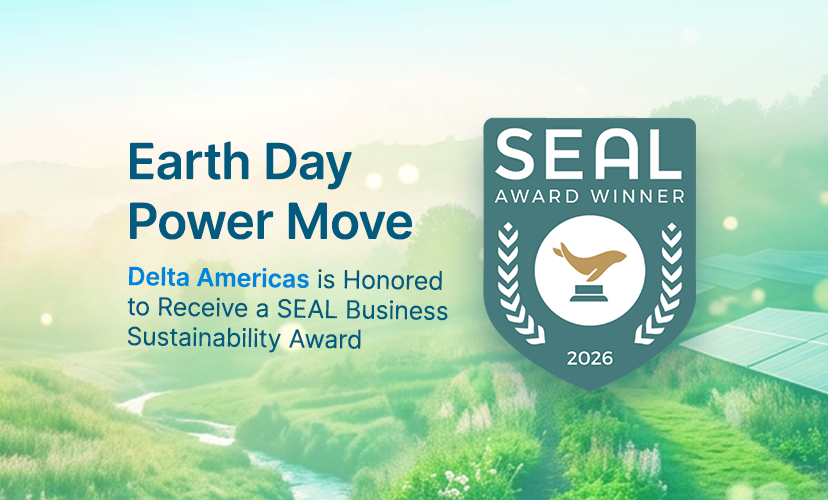 Earth Day Power Move

Delta Americas is Honored to Receive a SEAL Business Sustainability Award

SEAL
AWARD WINNER
2026